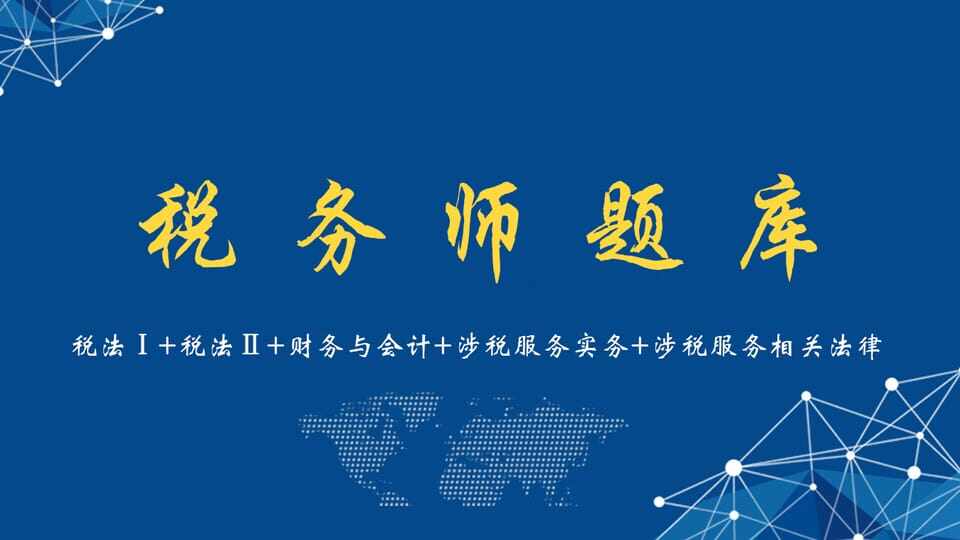 税务师题库

税法Ⅰ+税法Ⅱ+财务与会计+涉税服务实务+涉税服务相关法律